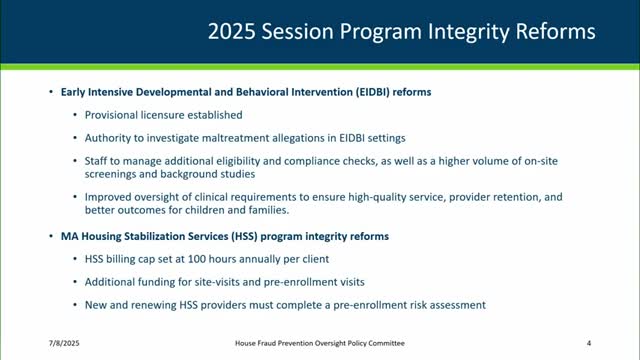 2025 Session Program Integrity Reforms

• Early Intensive Developmental and Behavioral Intervention (EIDBI) reforms

• Provisional licensure established

• Authority to investigate maltreatment allegations in EIDBI settings

• Staff to manage additional eligibility and compliance checks, as well as a higher volume of on-site screenings and background studies

• Improved oversight of clinical requirements to ensure high-quality service, provider retention, and better outcomes for children and families.

• MA Housing Stabilization Services (HSS) program integrity reforms

• HSS billing cap set at 100 hours annually per client

• Additional funding for site-visits and pre-enrollment visits

• New and renewing HSS providers must complete a pre-enrollment risk assessment

7/8/2025

House Fraud Prevention Oversight Policy Committee

4